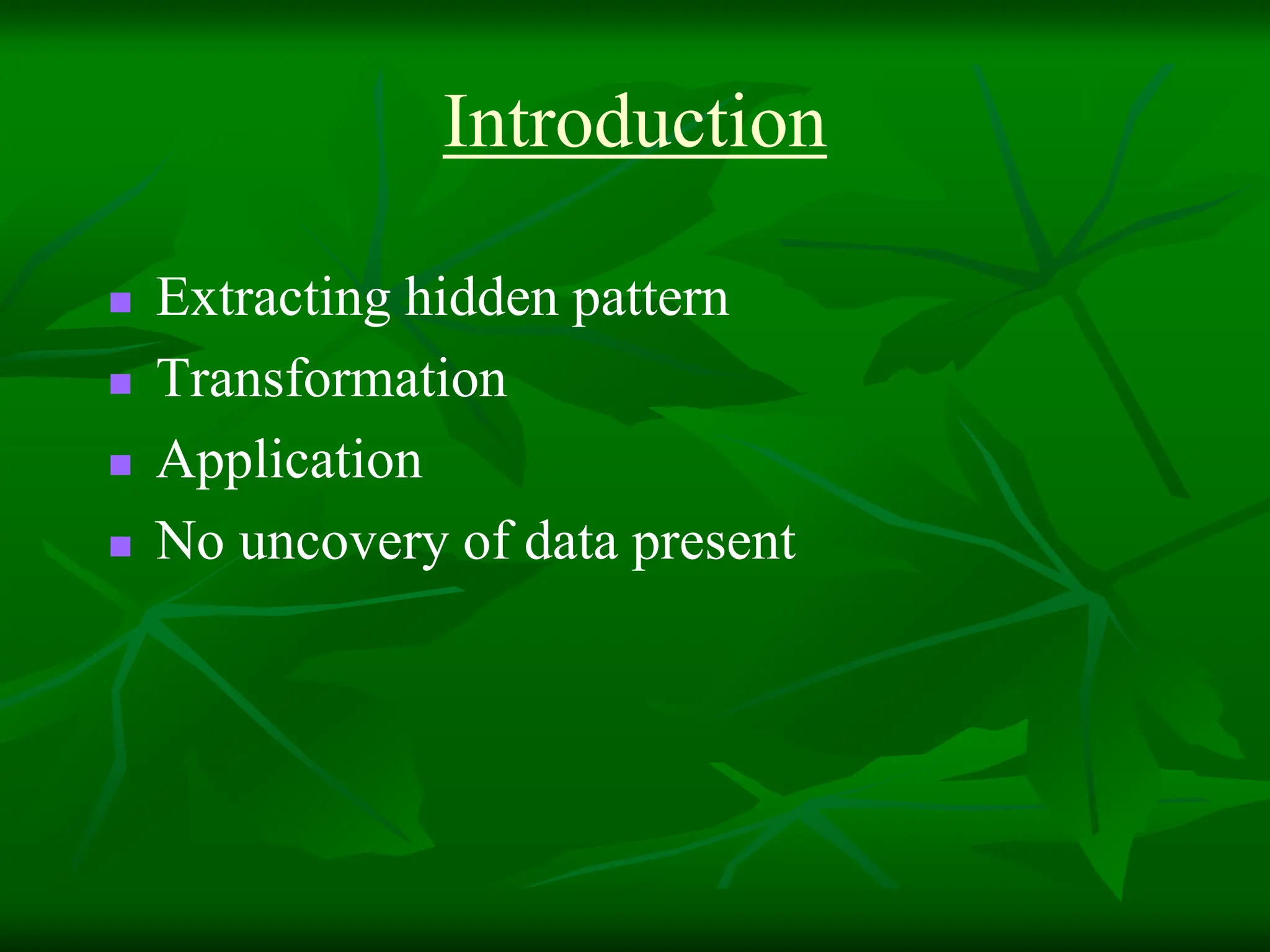 Introduction

- Extracting hidden pattern
- Transformation
- Application
- No uncovery of data present